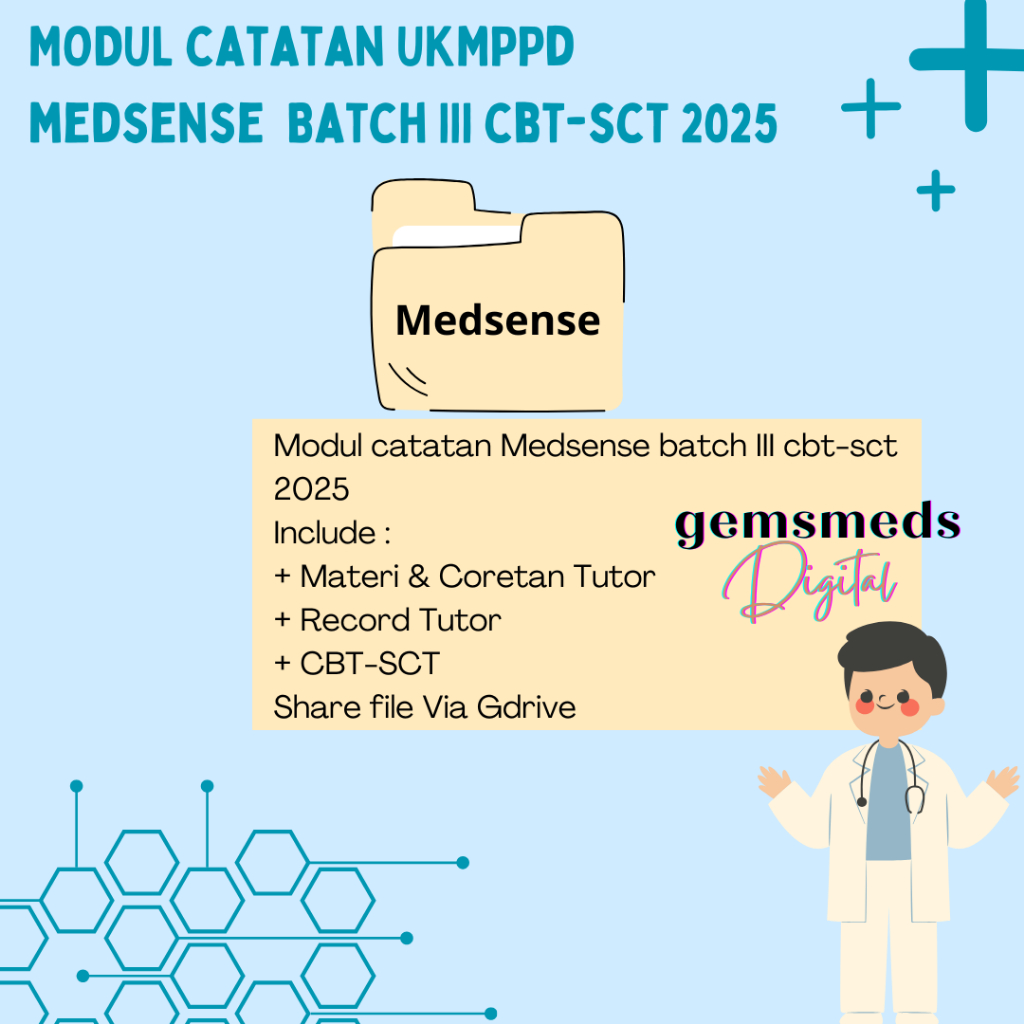 MODUL CATATAN UKMPPD
MEDSENSE BATCH III CBT-SCT 2025

Medsense

Modul catatan Medsense batch III cbt-sct 2025
Include :
+ Materi & Coretan Tutor
+ Record Tutor
+ CBT-SCT
Share file Via Gdrive

gemsmeds
Digital